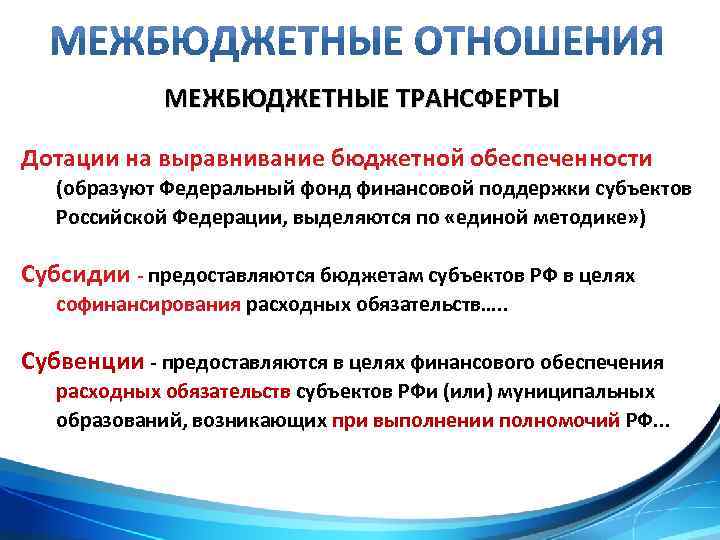 МЕЖБЮДЖЕТНЫЕ ОТНОШЕНИЯ

МЕЖБЮДЖЕТНЫЕ ТРАНСФЕРТЫ

Дотации на выравнивание бюджетной обеспеченности (образуют Федеральный фонд финансовой поддержки субъектов Российской Федерации, выделяются по «единой методике»)

Субсидии - предоставляются бюджетам субъектов РФ в целях софинансирования расходных обязательств…..

Субвенции - предоставляются в целях финансового обеспечения расходных обязательств субъектов РФи (или) муниципальных образований, возникающих при выполнении полномочий РФ...